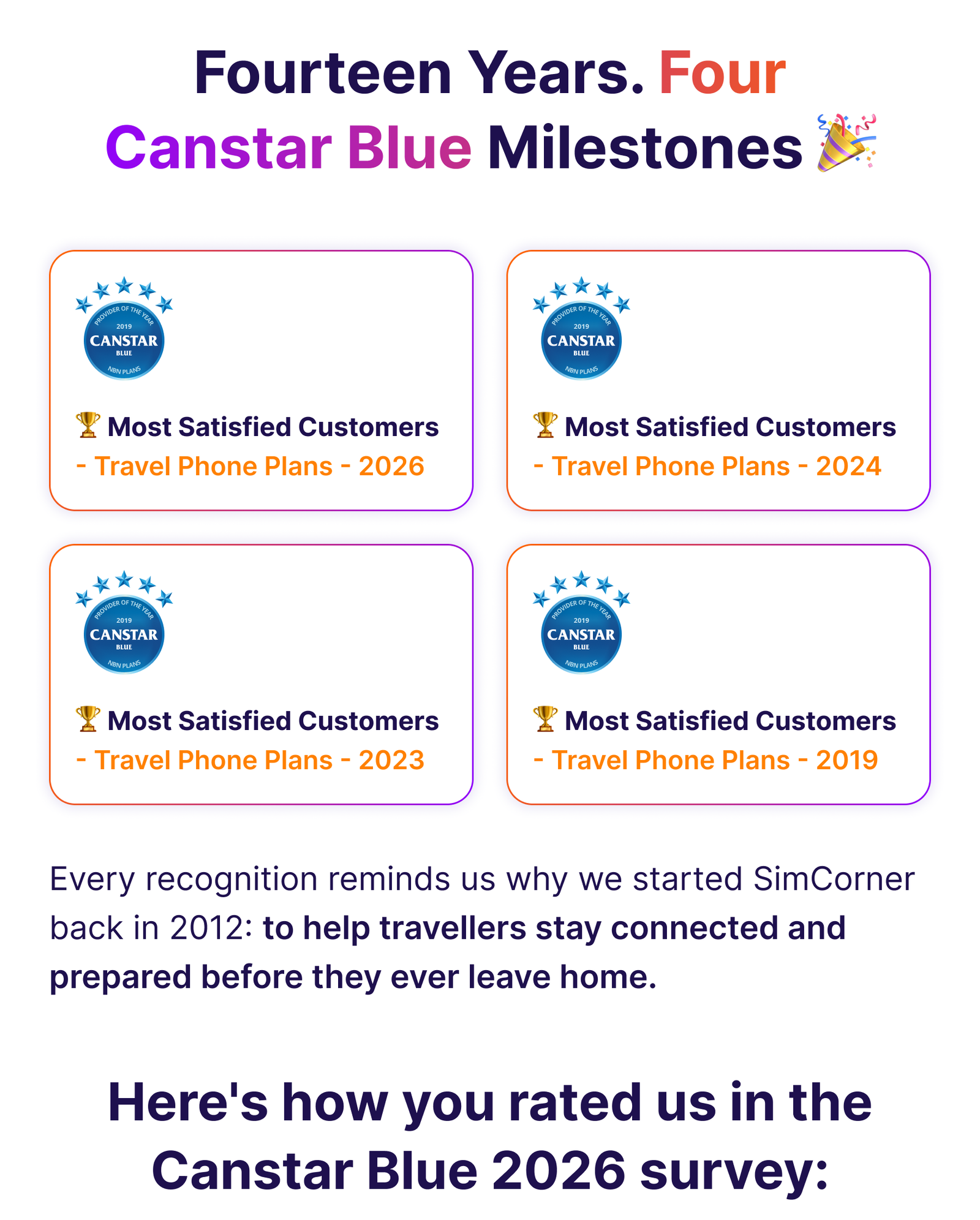 Fourteen Years. Four Canstar Blue Milestones 🎉

PROVIDER OF THE YEAR
2019
CANSTAR
BLUE
NBN PLANS

🏆 Most Satisfied Customers - Travel Phone Plans - 2026

PROVIDER OF THE YEAR
2019
CANSTAR
BLUE
NBN PLANS

🏆 Most Satisfied Customers - Travel Phone Plans - 2024

PROVIDER OF THE YEAR
2019
CANSTAR
BLUE
NBN PLANS

🏆 Most Satisfied Customers - Travel Phone Plans - 2023

PROVIDER OF THE YEAR
2019
CANSTAR
BLUE
NBN PLANS

🏆 Most Satisfied Customers - Travel Phone Plans - 2019

Every recognition reminds us why we started SimCorner back in 2012: to help travellers stay connected and prepared before they ever leave home.

Here's how you rated us in the Canstar Blue 2026 survey: